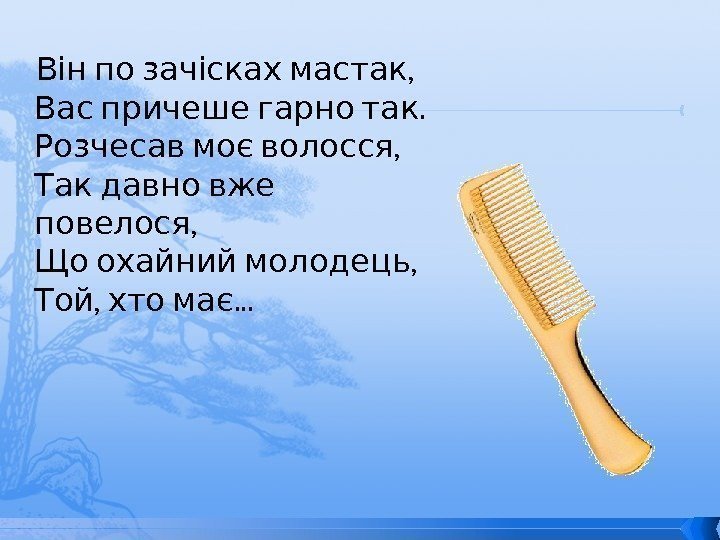 Він по зачісках мастак,
Вас причеше гарно так.
Розчесав моє волосся,
Так давно вже повелося,
Що охайний молодець,
Той, хто має...